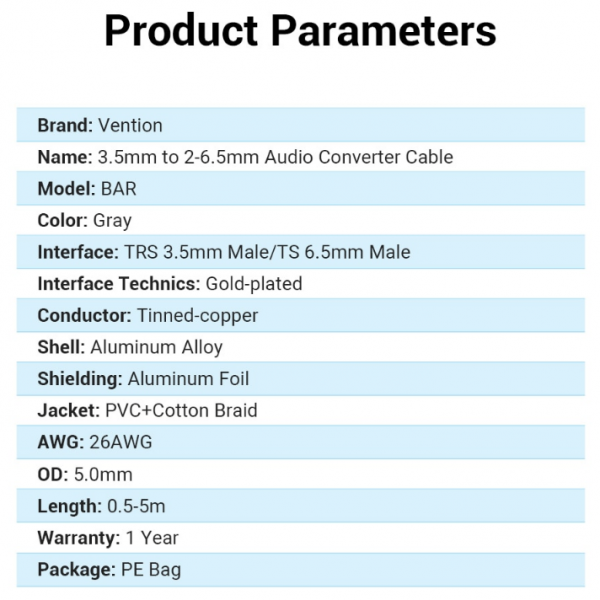 Product Parameters

Brand: Vention

Name: 3.5mm to 2-6.5mm Audio Converter Cable

Model: BAR

Color: Gray

Interface: TRS 3.5mm Male/TS 6.5mm Male

Interface Technics: Gold-plated

Conductor: Tinned-copper

Shell: Aluminum Alloy

Shielding: Aluminum Foil

Jacket: PVC+Cotton Braid

AWG: 26AWG

OD: 5.0mm

Length: 0.5-5m

Warranty: 1 Year

Package: PE Bag